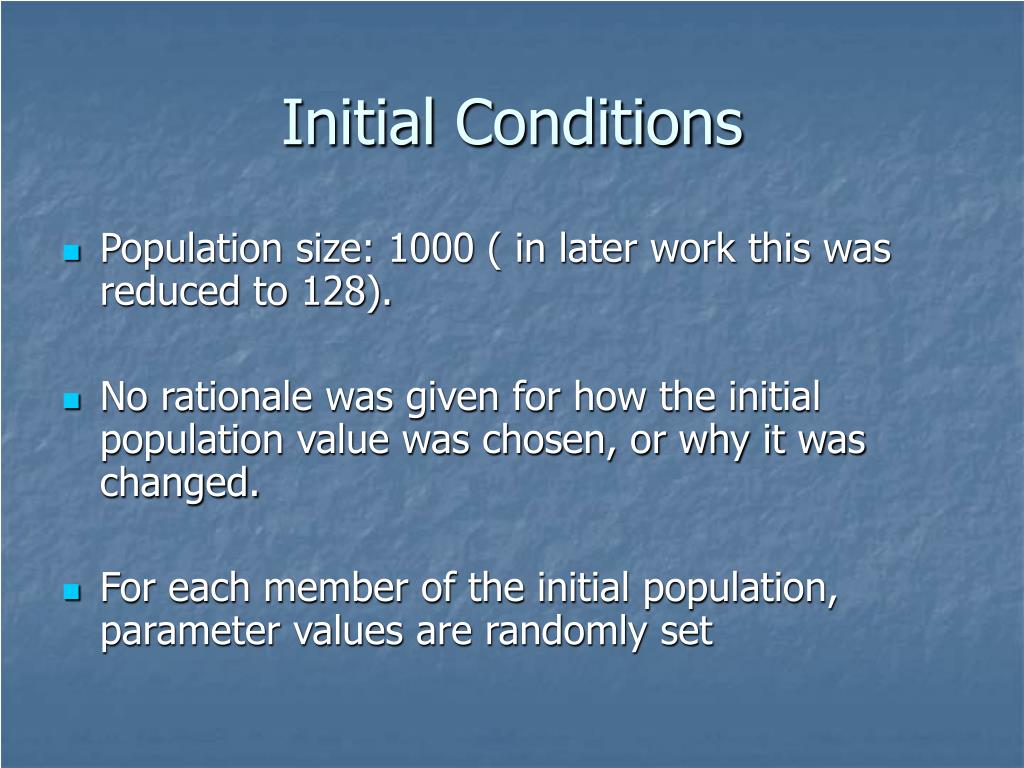 Initial Conditions

Population size: 1000 ( in later work this was reduced to 128).

No rationale was given for how the initial population value was chosen, or why it was changed.

For each member of the initial population, parameter values are randomly set